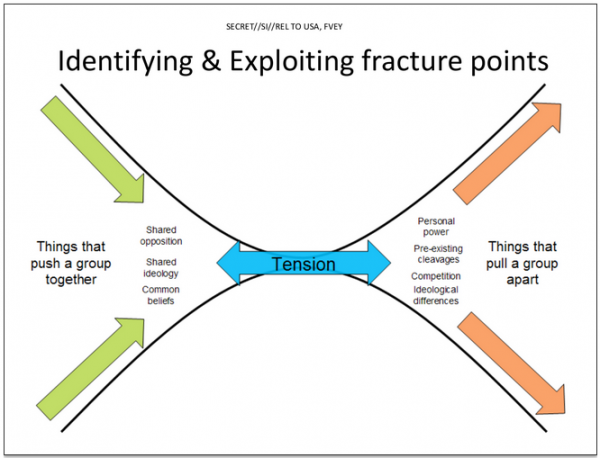 SECRET//SI//REL TO USA, FVEY

Identifying & Exploiting fracture points

Things that push a group together

Shared opposition

Shared ideology

Common beliefs

Tension

Personal power

Pre-existing cleavages

Competition

Ideological differences

Things that pull a group apart